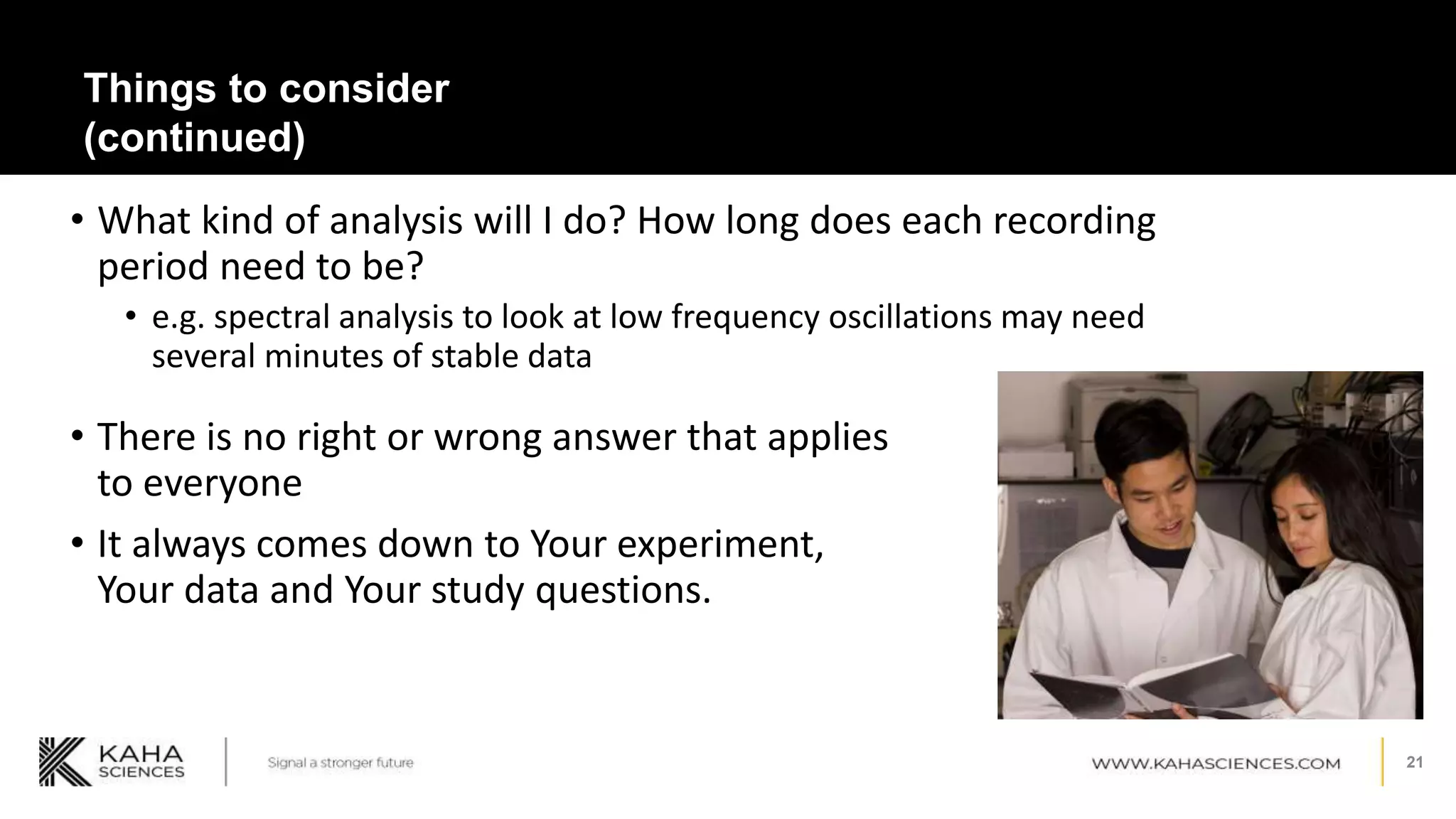 Things to consider (continued)

• What kind of analysis will I do? How long does each recording period need to be?
  • e.g. spectral analysis to look at low frequency oscillations may need several minutes of stable data

• There is no right or wrong answer that applies to everyone

• It always comes down to Your experiment, Your data and Your study questions.

KAHA SCIENCES

Signal a stronger future

WWW.KAHASCIENCES.COM

21